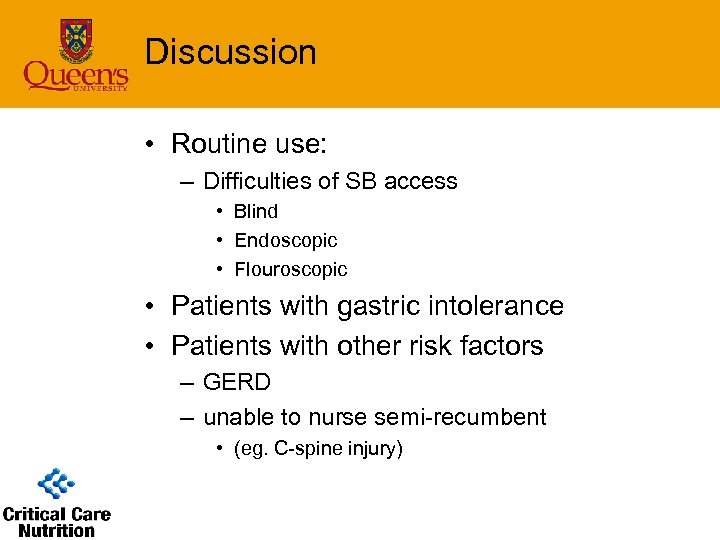 Queen's UNIVERSITY

Discussion

• Routine use:
– Difficulties of SB access
• Blind
• Endoscopic
• Flouroscopic
• Patients with gastric intolerance
• Patients with other risk factors
– GERD
– unable to nurse semi-recumbent
• (eg. C-spine injury)

Critical Care Nutrition